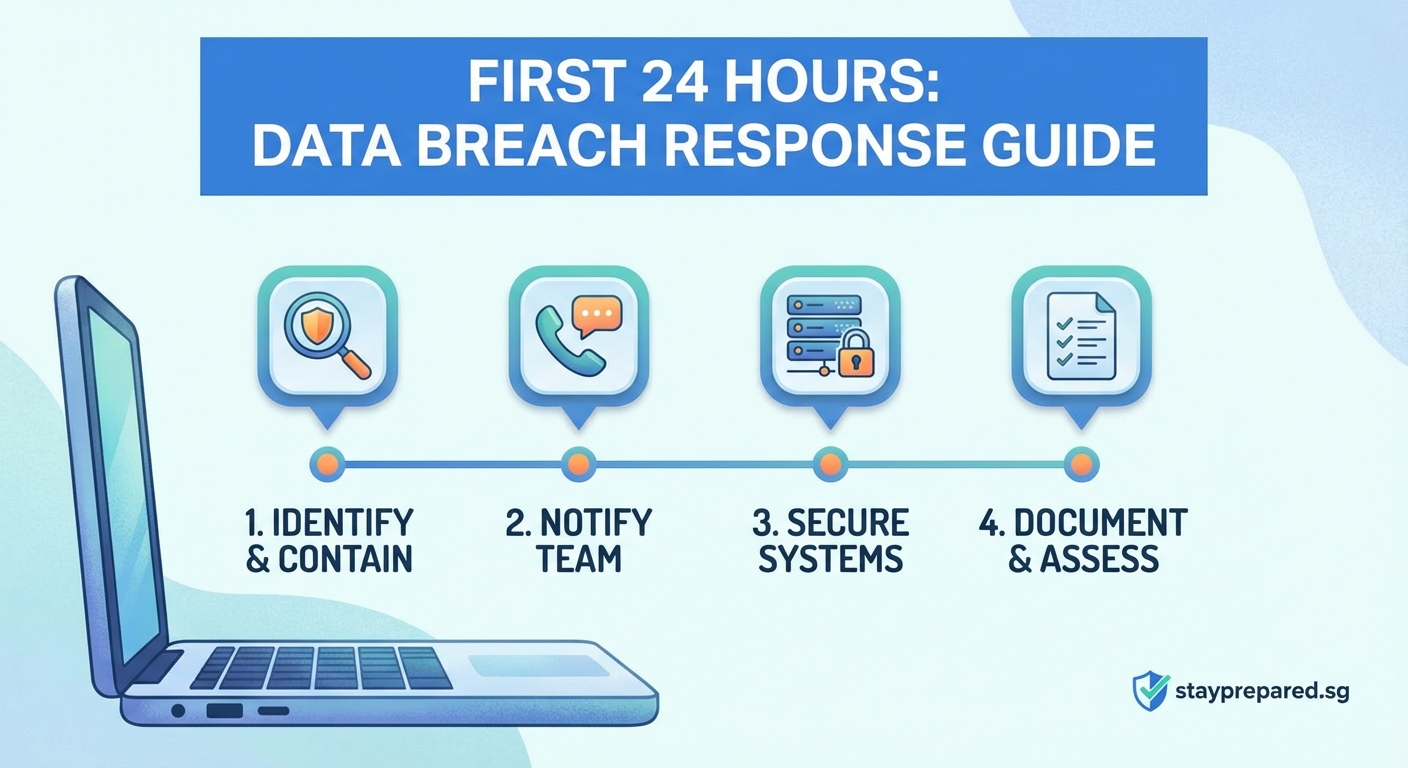 FIRST 24 HOURS:
DATA BREACH RESPONSE GUIDE

1. IDENTIFY & CONTAIN

2. NOTIFY TEAM

3. SECURE SYSTEMS

4. DOCUMENT & ASSESS

stayprepared.sg